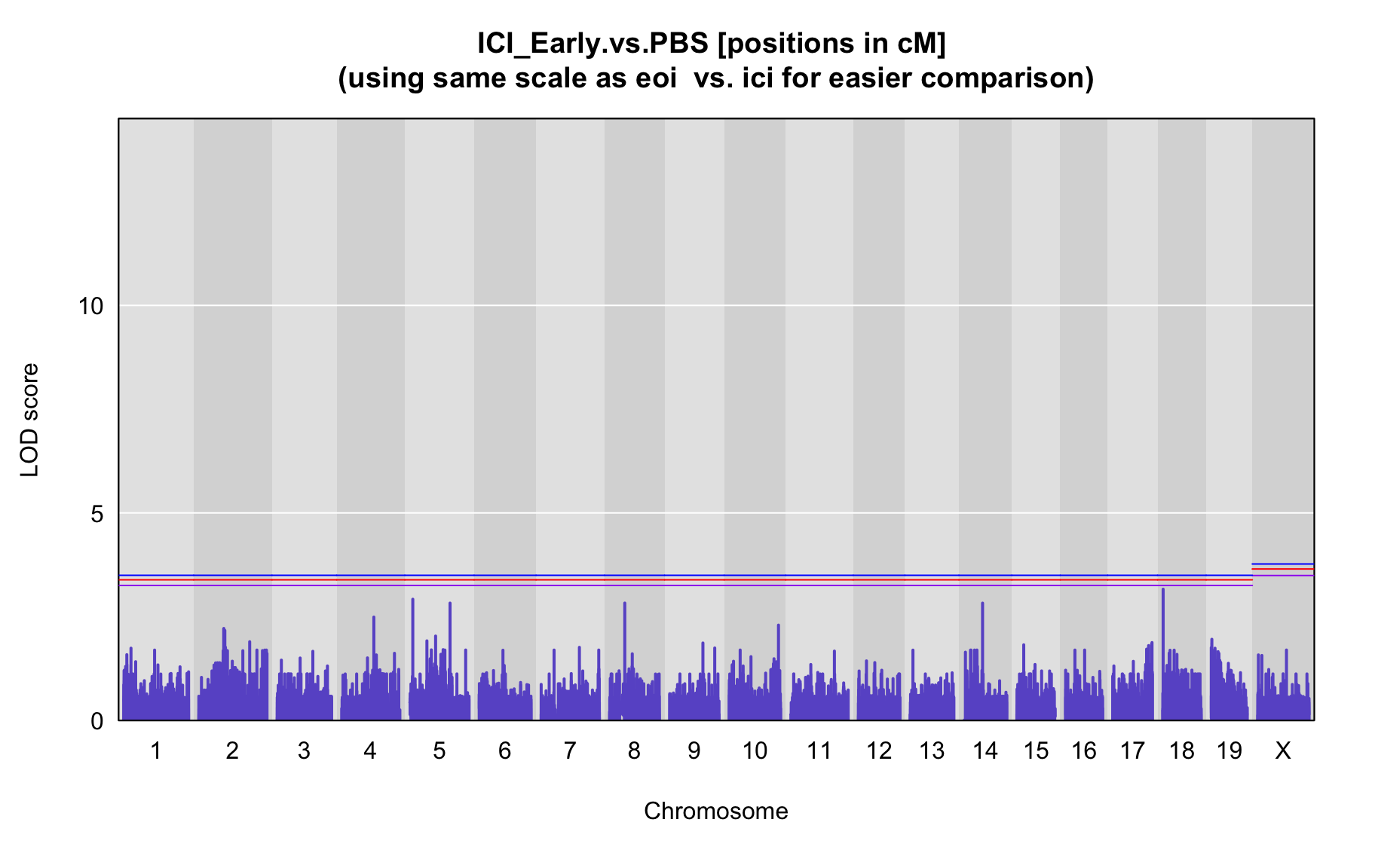 ICI_Early.vs.PBS [positions in cM]
(using same scale as eoi  vs. ici for easier comparison)

LOD score

10

5

0

1 2 3 4 5 6 7 8 9 10 11 12 13 14 15 16 17 18 19 X

Chromosome